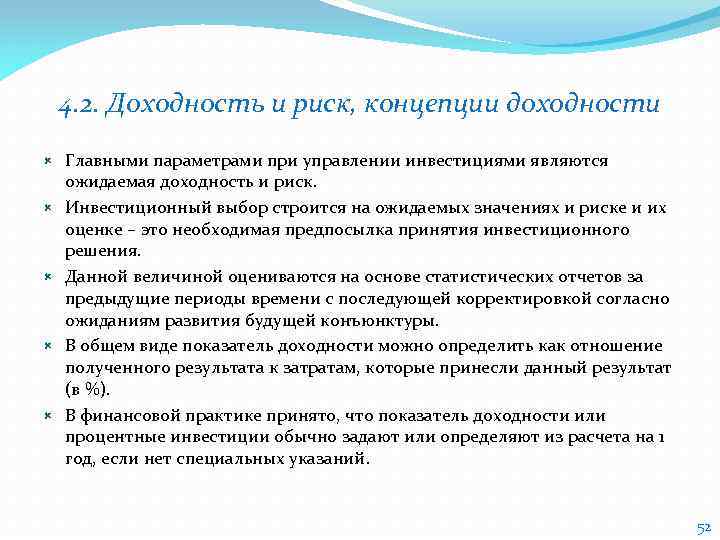 4.2. Доходность и риск, концепции доходности

Главными параметрами при управлении инвестициями являются ожидаемая доходность и риск.

Инвестиционный выбор строится на ожидаемых значениях и риске и их оценке – это необходимая предпосылка принятия инвестиционного решения.

Данной величиной оцениваются на основе статистических отчетов за предыдущие периоды времени с последующей корректировкой согласно ожиданиям развития будущей конъюнктуры.

В общем виде показатель доходности можно определить как отношение полученного результата к затратам, которые принесли данный результат (в %).

В финансовой практике принято, что показатель доходности или процентные инвестиции обычно задают или определяют из расчета на 1 год, если нет специальных указаний.

52